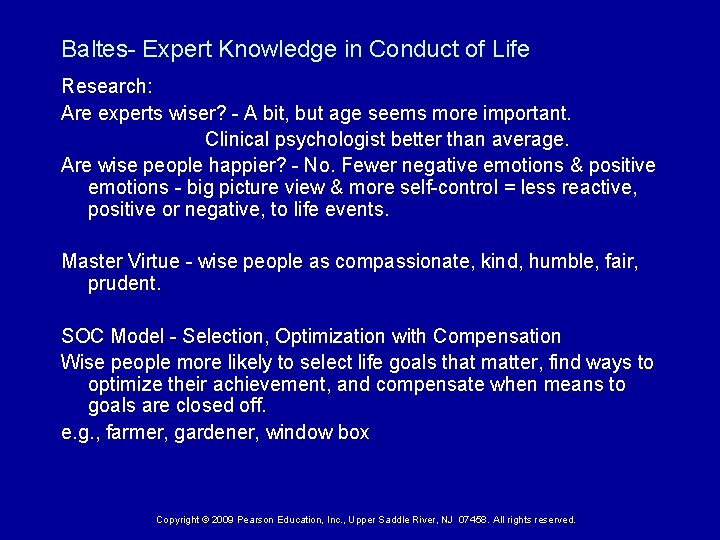 Baltes- Expert Knowledge in Conduct of Life

Research:

Are experts wiser? - A bit, but age seems more important.
Clinical psychologist better than average.

Are wise people happier? - No. Fewer negative emotions & positive emotions - big picture view & more self-control = less reactive, positive or negative, to life events.

Master Virtue - wise people as compassionate, kind, humble, fair, prudent.

SOC Model - Selection, Optimization with Compensation

Wise people more likely to select life goals that matter, find ways to optimize their achievement, and compensate when means to goals are closed off.

e.g., farmer, gardener, window box

Copyright © 2009 Pearson Education, Inc., Upper Saddle River, NJ 07458. All rights reserved.